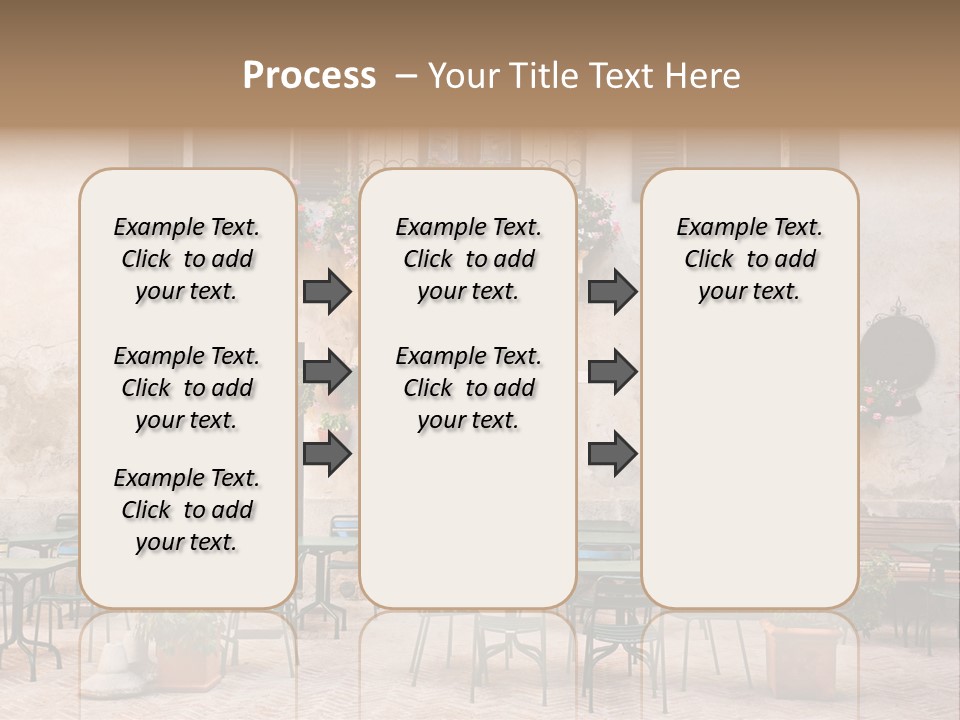 Process – Your Title Text Here

Example Text. Click to add your text.

Example Text. Click to add your text.

Example Text. Click to add your text.

Example Text. Click to add your text.

Example Text. Click to add your text.

Example Text. Click to add your text.